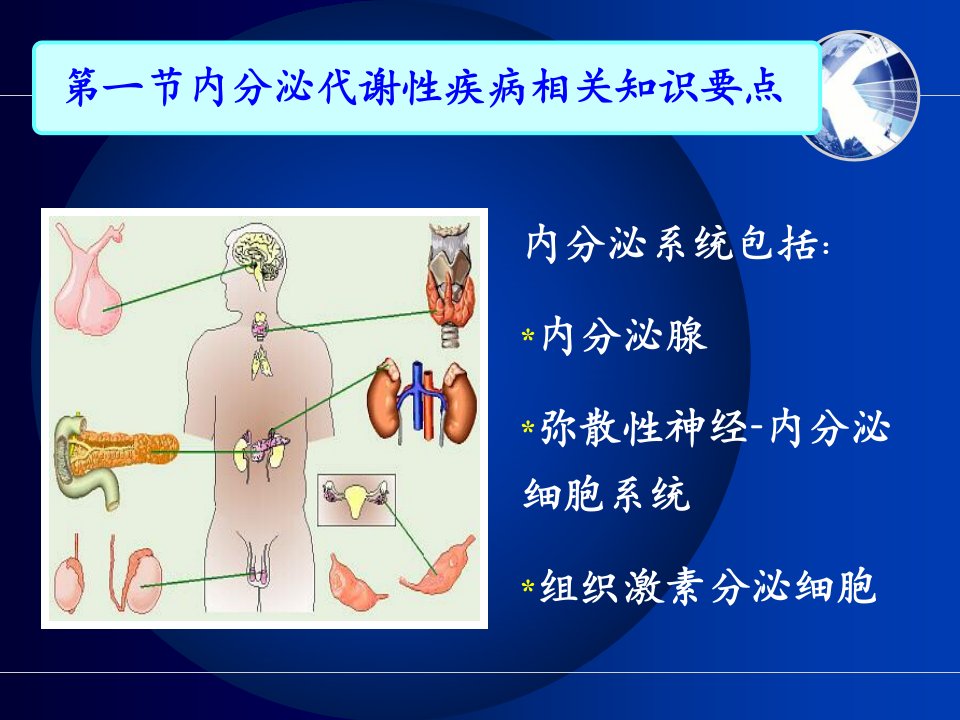 第一节内分泌代谢性疾病相关知识要点

内分泌系统包括：

*内分泌腺

*弥散性神经-内分泌细胞系统

*组织激素分泌细胞